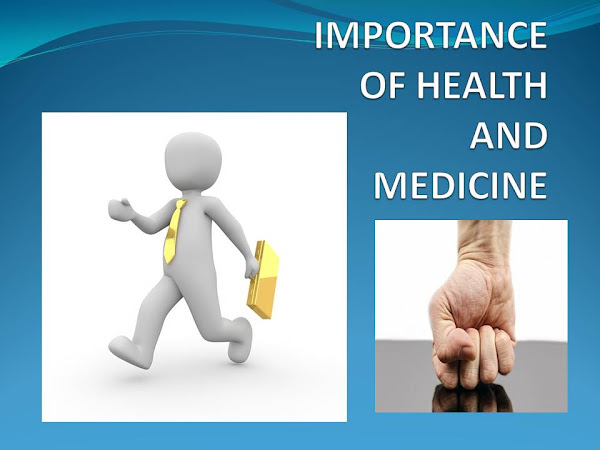 IMPORTANCE OF HEALTH AND MEDICINE